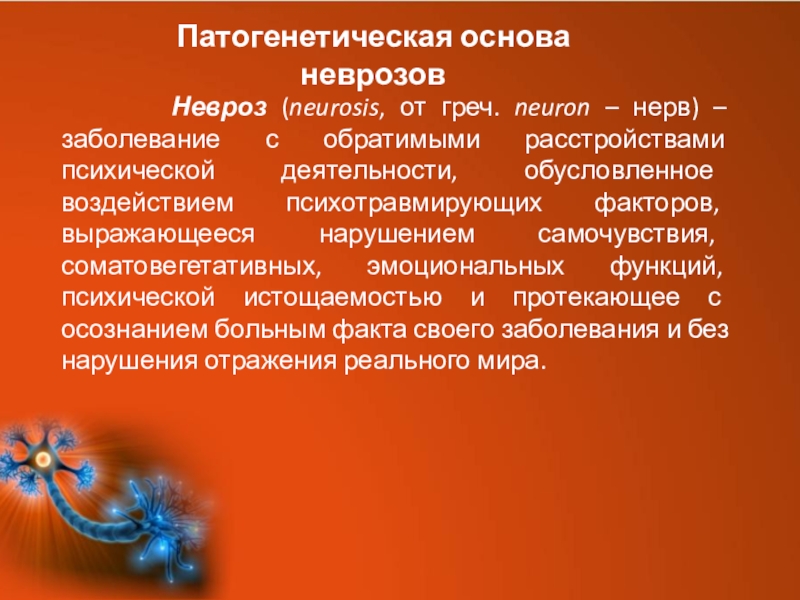 Патогенетическая основа неврозов

Невроз (neurosis, от греч. neuron – нерв) – заболевание с обратимыми расстройствами психической деятельности, обусловленное воздействием психотравмирующих факторов, выражающееся нарушением самочувствия, соматовегетативных, эмоциональных функций, психической истощаемостью и протекающее с осознанием больным факта своего заболевания и без нарушения отражения реального мира.